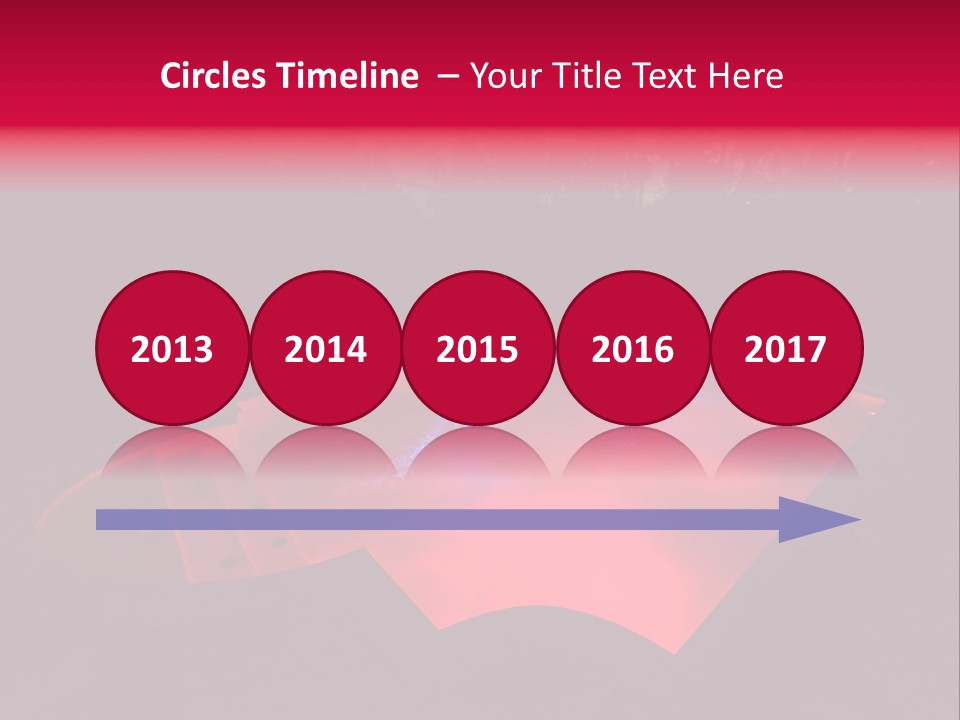 Circles Timeline – Your Title Text Here

2013 2014 2015 2016 2017